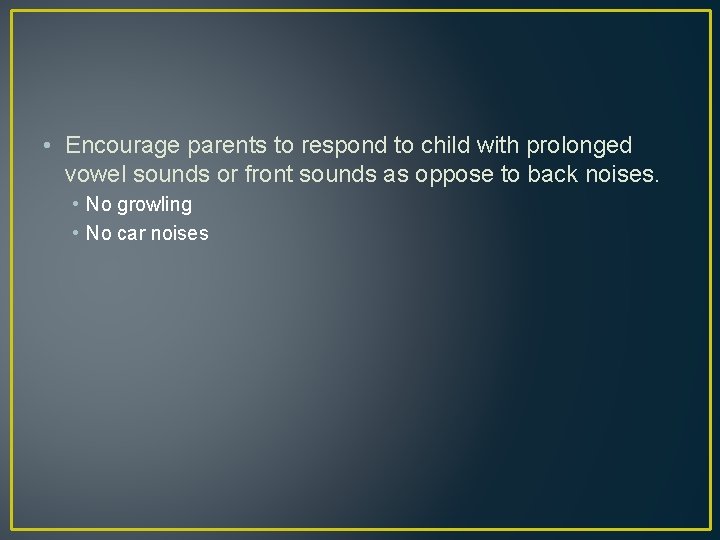 • Encourage parents to respond to child with prolonged vowel sounds or front sounds as oppose to back noises.
• No growling
• No car noises